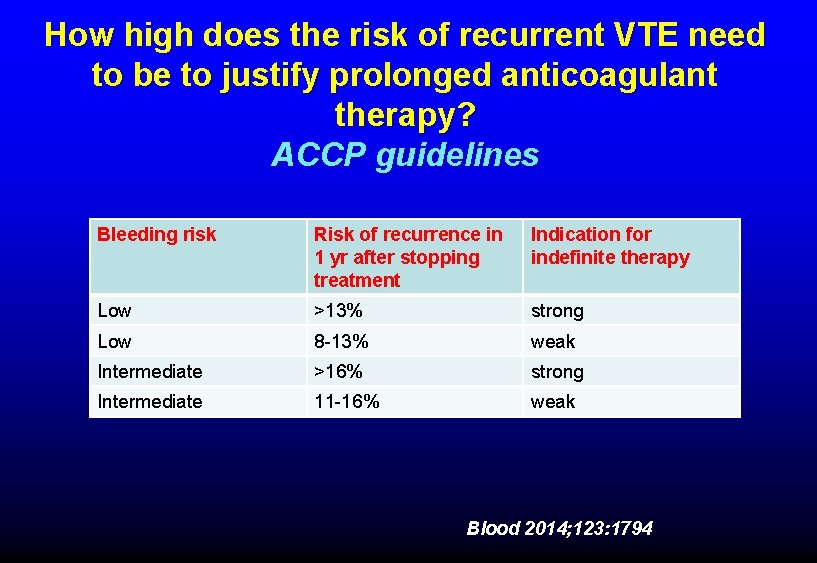 How high does the risk of recurrent VTE need to be to justify prolonged anticoagulant therapy?
ACCP guidelines

| Bleeding risk | Risk of recurrence in 1 yr after stopping treatment | Indication for indefinite therapy |
|---|---|---|
| Low | >13% | strong |
| Low | 8-13% | weak |
| Intermediate | >16% | strong |
| Intermediate | 11-16% | weak |

Blood 2014;123:1794